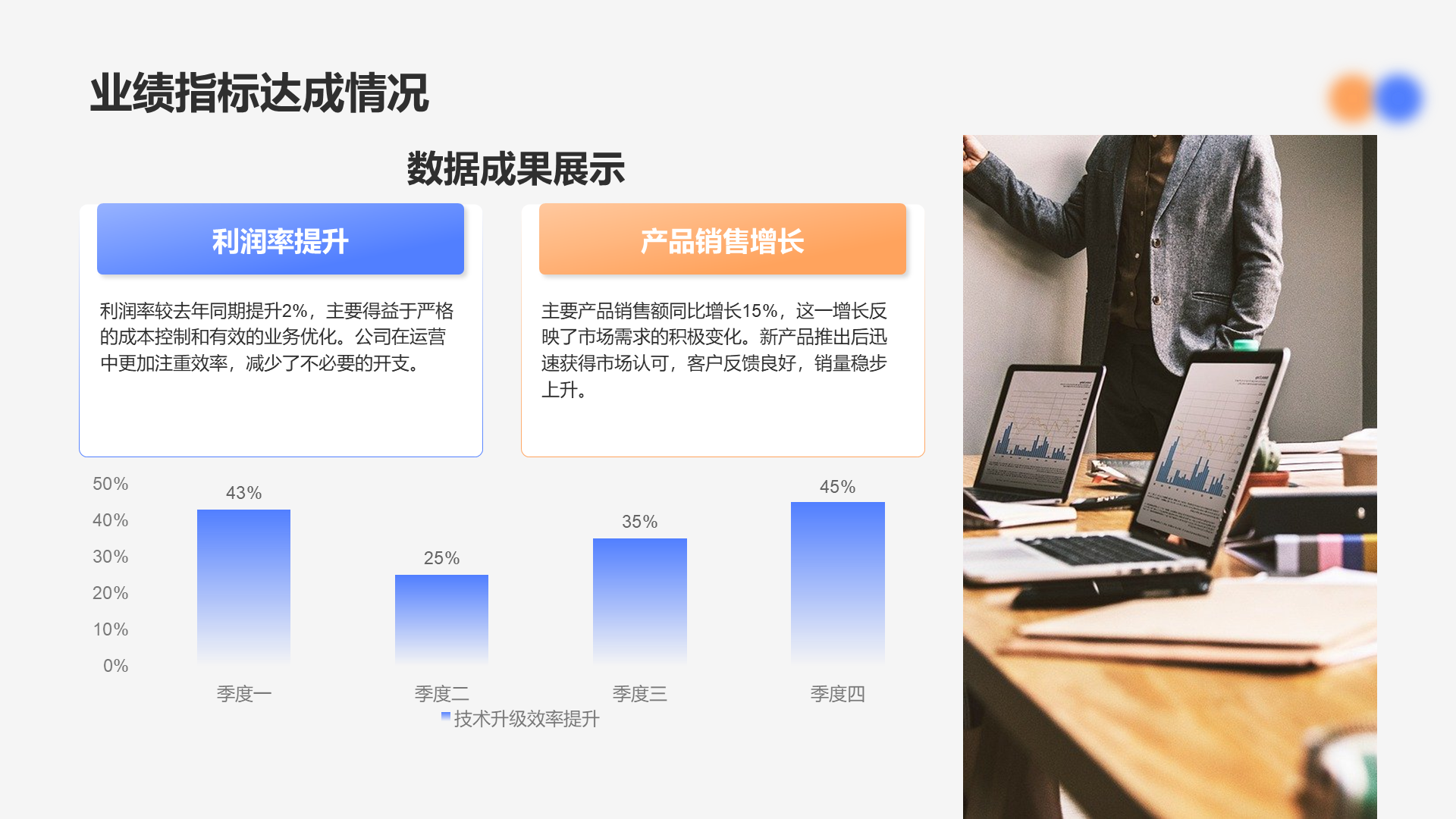 业绩指标达成情况

数据成果展示

利润率提升

利润率较去年同期提升2%，主要得益于严格的成本控制和有效的业务优化。公司在运营中更加注重效率，减少了不必要的开支。

产品销售增长

主要产品销售额同比增长15%，这一增长反映了市场需求的积极变化。新产品推出后迅速获得市场认可，客户反馈良好，销量稳步上升。

50%
40%
30%
20%
10%
0%

43%
25%
35%
45%

季度一
季度二
季度三
季度四

技术升级效率提升